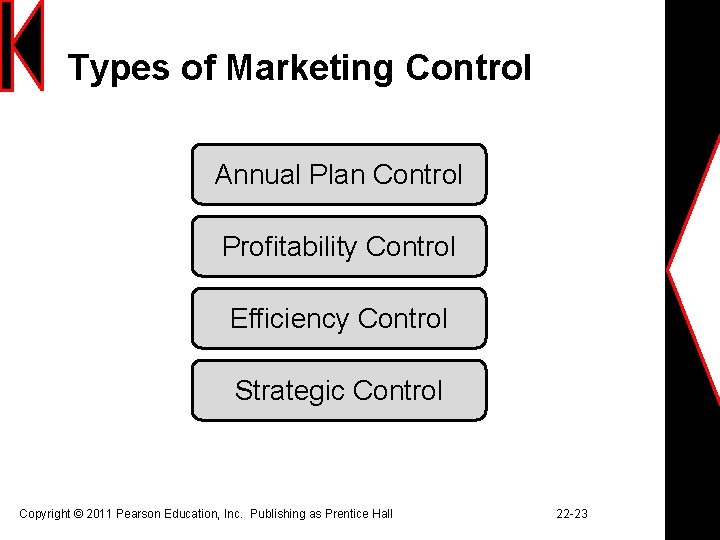 Types of Marketing Control

Annual Plan Control

Profitability Control

Efficiency Control

Strategic Control

Copyright © 2011 Pearson Education, Inc. Publishing as Prentice Hall

22-23